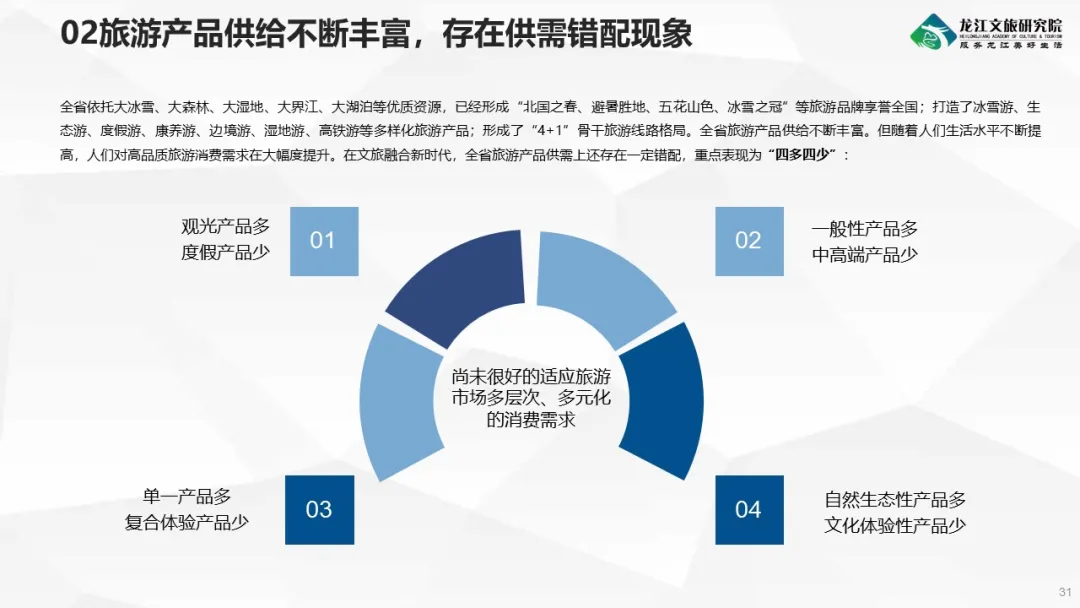 02旅游产品供给不断丰富，存在供需错配现象

龙江文旅研究院
HEILONGJIANG ACADEMY OF CULTURE & TOURISM
服务龙江美好生活

全省依托大冰雪、大森林、大湿地、大界江、大湖泊等优质资源，已经形成“北国之春、避暑胜地、五花山色、冰雪之冠”等旅游品牌享誉全国；打造了冰雪游、生态游、度假游、康养游、边境游、湿地游、高铁游等多样化旅游产品；形成了“4+1”骨干旅游线路格局。全省旅游产品供给不断丰富。但随着人们生活水平不断提高，人们对高品质旅游消费需求在大幅度提升。在文旅融合新时代，全省旅游产品供需上还存在一定错配，重点表现为“四多四少”：

观光产品多
度假产品少

01

02

一般性产品多
中高端产品少

尚未很好的适应旅游市场多层次、多元化的消费需求

单一产品多
复合体验产品少

03

04

自然生态性产品多
文化体验性产品少

31